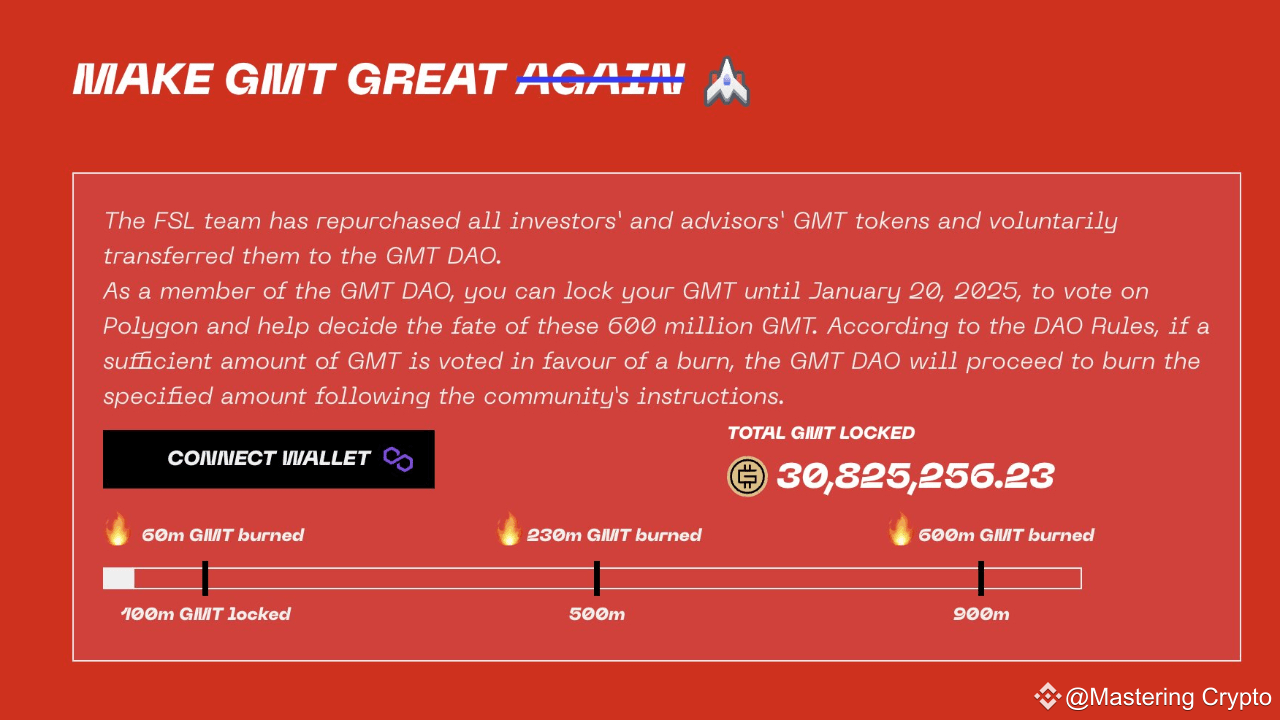 MAKE GMT GREAT AGAIN

The FSL team has repurchased all investors' and advisors' GMT tokens and voluntarily transferred them to the GMT DAO.
As a member of the GMT DAO, you can lock your GMT until January 20, 2025, to vote on Polygon and help decide the fate of these 600 million GMT. According to the DAO Rules, if a sufficient amount of GMT is voted in favour of a burn, the GMT DAO will proceed to burn the specified amount following the community's instructions.

CONNECT WALLET

TOTAL GMT LOCKED
30,825,256.23

60m GMT burned
230m GMT burned
600m GMT burned

100m GMT locked
500m
900m

@Mastering Crypto